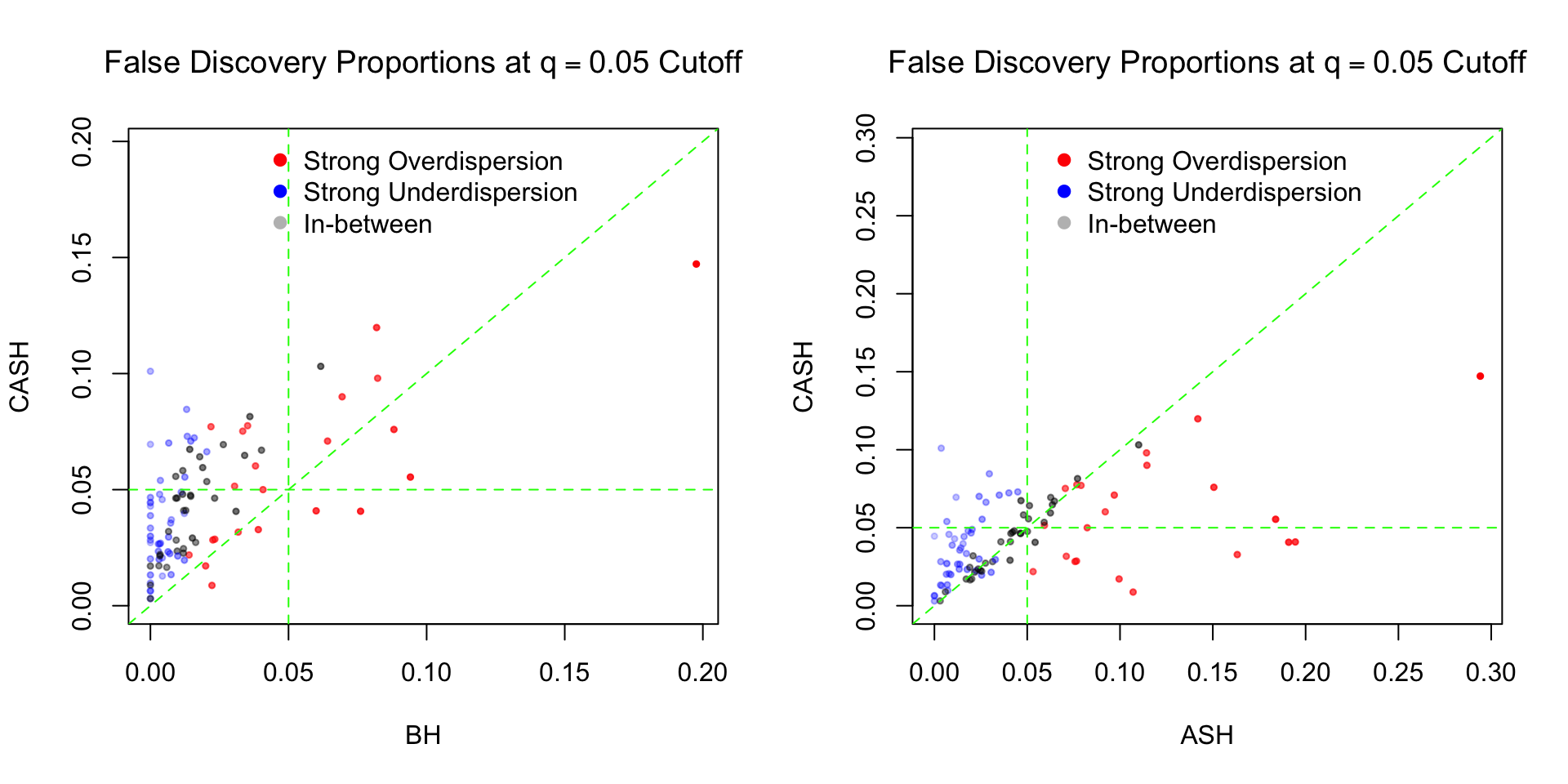 False Discovery Proportions at q = 0.05 Cutoff

Strong Overdispersion
Strong Underdispersion
In-between

CASH

0.00
0.05
0.10
0.15
0.20

0.00
0.05
0.10
0.15
0.20

BH

False Discovery Proportions at q = 0.05 Cutoff

Strong Overdispersion
Strong Underdispersion
In-between

CASH

0.00
0.05
0.10
0.15
0.20
0.25
0.30

0.00
0.05
0.10
0.15
0.20
0.25
0.30

ASH